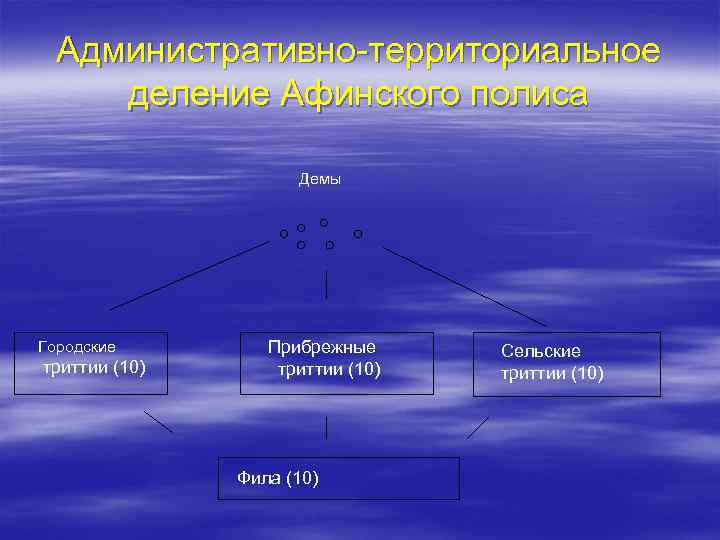 Административно-территориальное деление Афинского полиса

Демы

Городские триттии (10)

Прибрежные триттии (10)

Сельские триттии (10)

Фила (10)